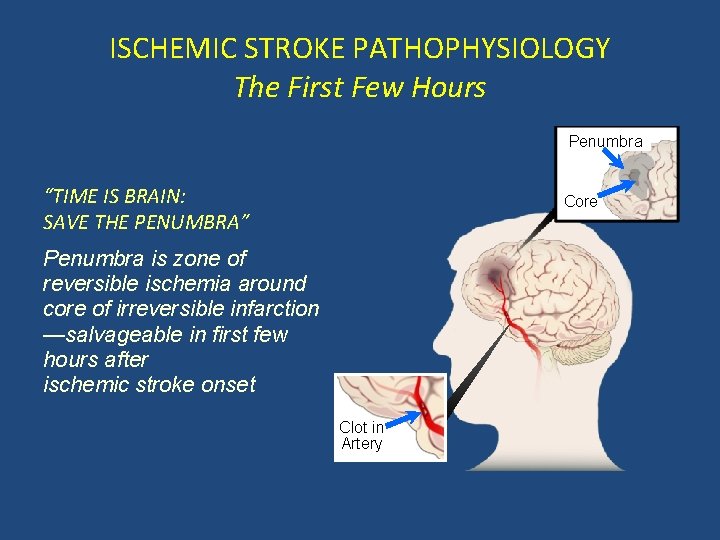 ISCHEMIC STROKE PATHOPHYSIOLOGY
The First Few Hours

"TIME IS BRAIN:
SAVE THE PENUMBRA"

Penumbra is zone of reversible ischemia around core of irreversible infarction —salvageable in first few hours after ischemic stroke onset

Penumbra
Core

Clot in Artery